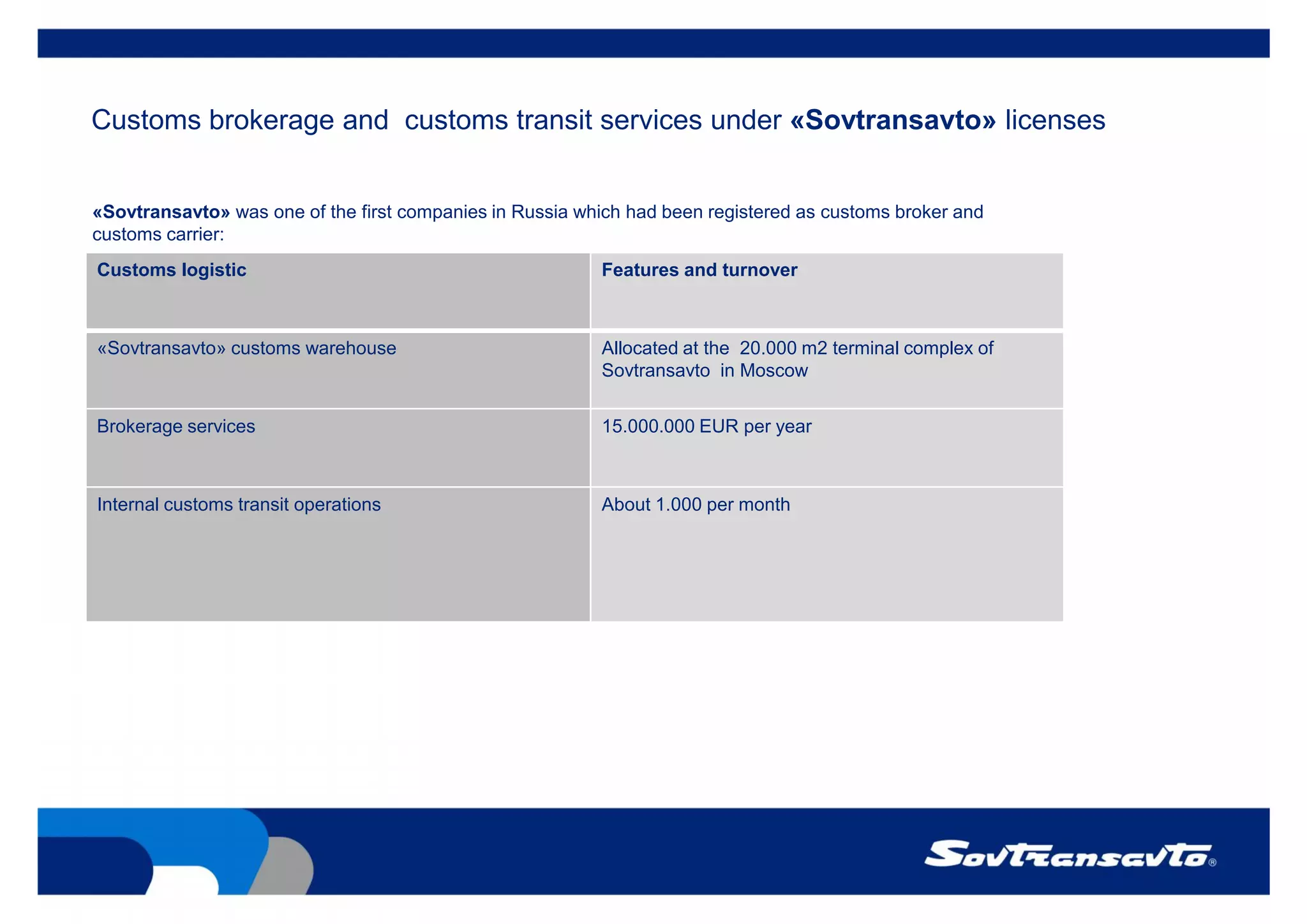 Customs brokerage and customs transit services under «Sovtransavto» licenses

«Sovtransavto» was one of the first companies in Russia which had been registered as customs broker and customs carrier:

| Customs logistic | Features and turnover |
|---|---|
| «Sovtransavto» customs warehouse | Allocated at the 20.000 m2 terminal complex of Sovtransavto in Moscow |
| Brokerage services | 15.000.000 EUR per year |
| Internal customs transit operations | About 1.000 per month |

Sovtransavto®